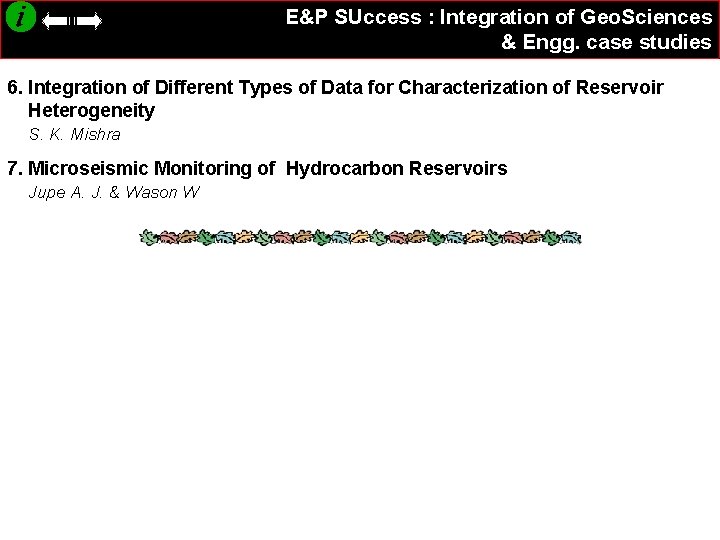 i

E&P SUccess : Integration of GeoSciences & Engg. case studies

6. Integration of Different Types of Data for Characterization of Reservoir Heterogeneity
S. K. Mishra

7. Microseismic Monitoring of Hydrocarbon Reservoirs
Jupe A. J. & Wason W